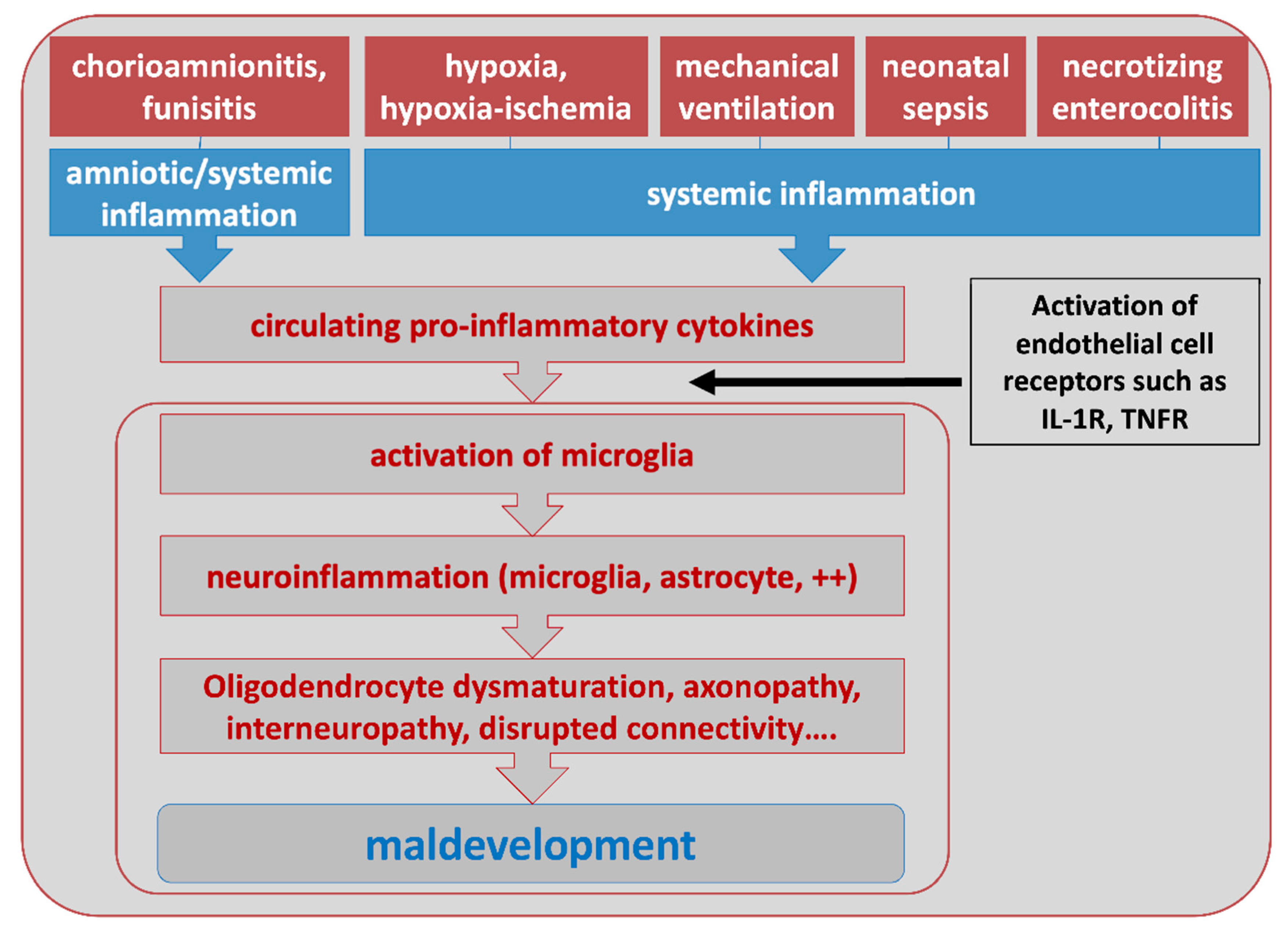 chorioamnionitis, funisitis

hypoxia, hypoxia-ischemia

mechanical ventilation

neonatal sepsis

necrotizing enterocolitis

amniotic/systemic inflammation

systemic inflammation

circulating pro-inflammatory cytokines

Activation of endothelial cell receptors such as IL-1R, TNFR

activation of microglia

neuroinflammation (microglia, astrocyte, ++)

Oligodendrocyte dysmaturation, axonopathy, interneuropathy, disrupted connectivity....

maldevelopment